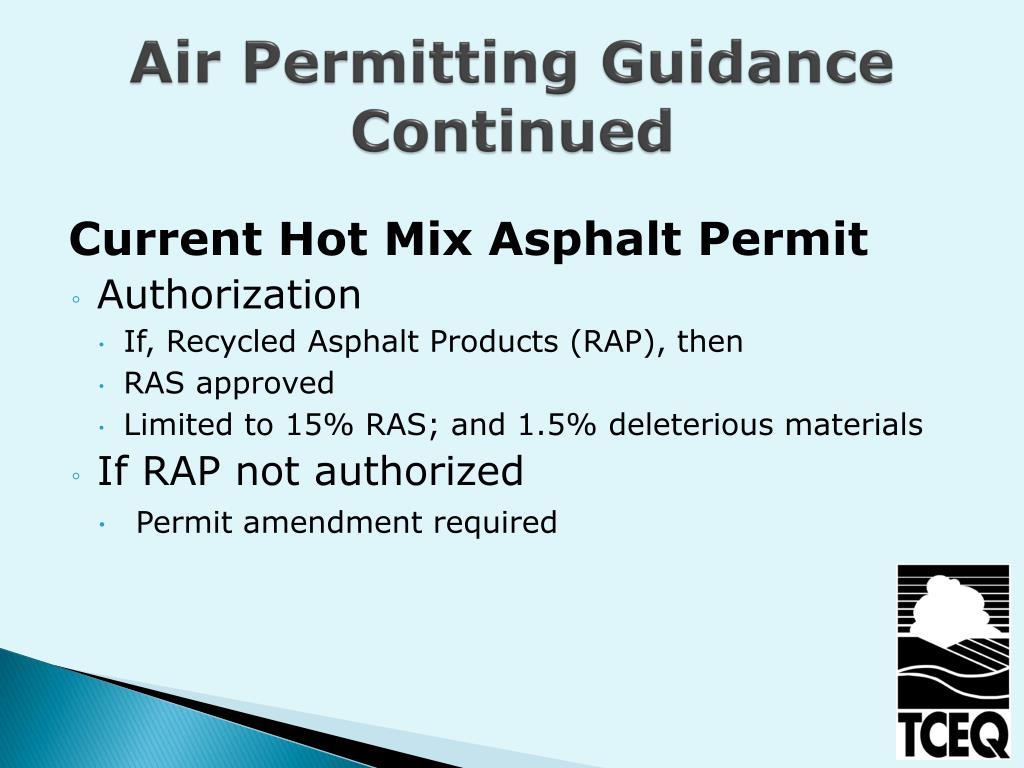 Air Permitting Guidance Continued

Current Hot Mix Asphalt Permit

◦ Authorization
• If, Recycled Asphalt Products (RAP), then
• RAS approved
• Limited to 15% RAS; and 1.5% deleterious materials

◦ If RAP not authorized
• Permit amendment required

TCEQ